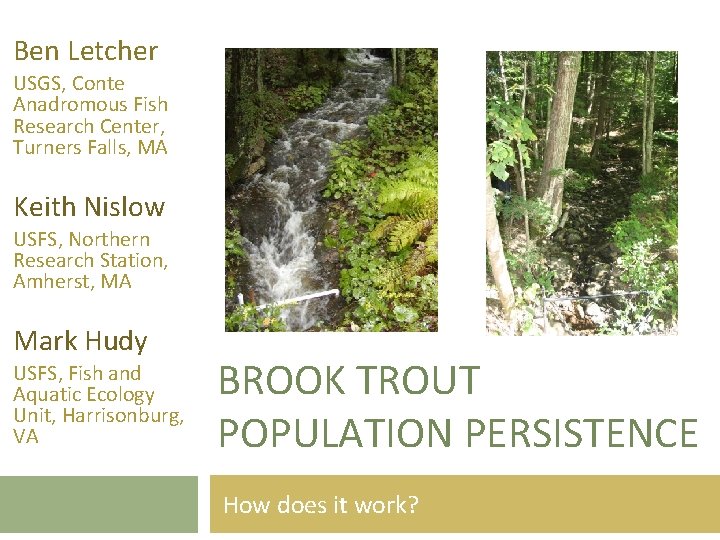 Ben Letcher

USGS, Conte Anadromous Fish Research Center, Turners Falls, MA

Keith Nislow

USFS, Northern Research Station, Amherst, MA

Mark Hudy

USFS, Fish and Aquatic Ecology Unit, Harrisonburg, VA

BROOK TROUT POPULATION PERSISTENCE

How does it work?